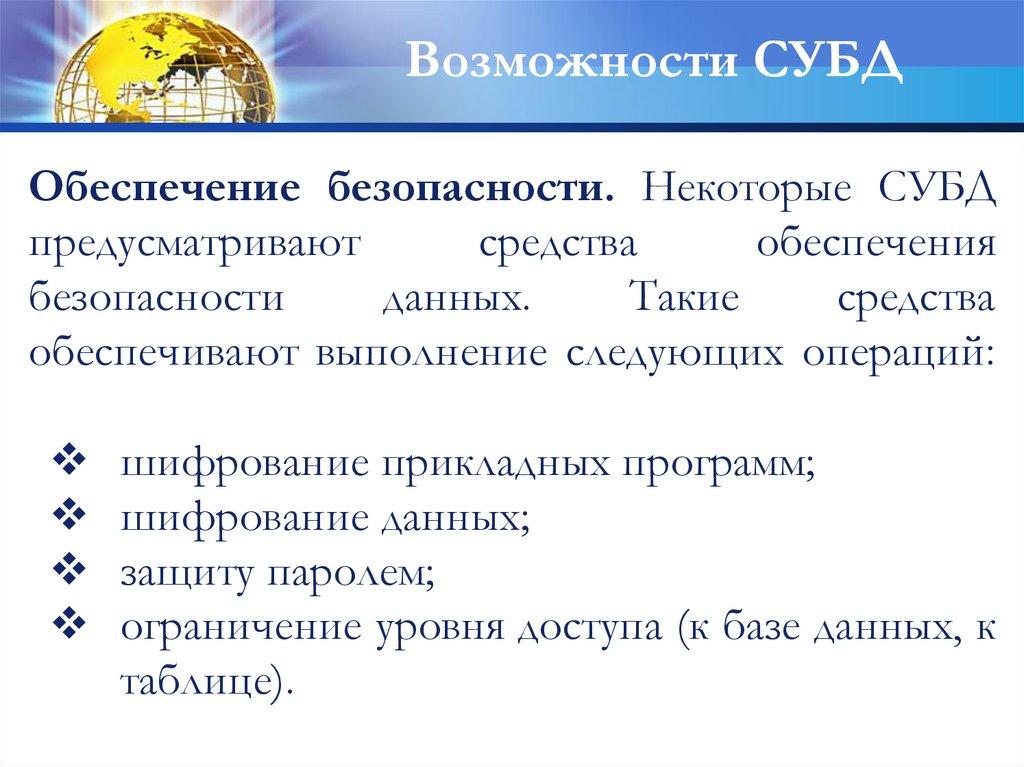 Возможности СУБД

Обеспечение безопасности. Некоторые СУБД предусматривают средства обеспечения безопасности данных. Такие средства обеспечивают выполнение следующих операций:

❖ шифрование прикладных программ;
❖ шифрование данных;
❖ защиту паролем;
❖ ограничение уровня доступа (к базе данных, к таблице).